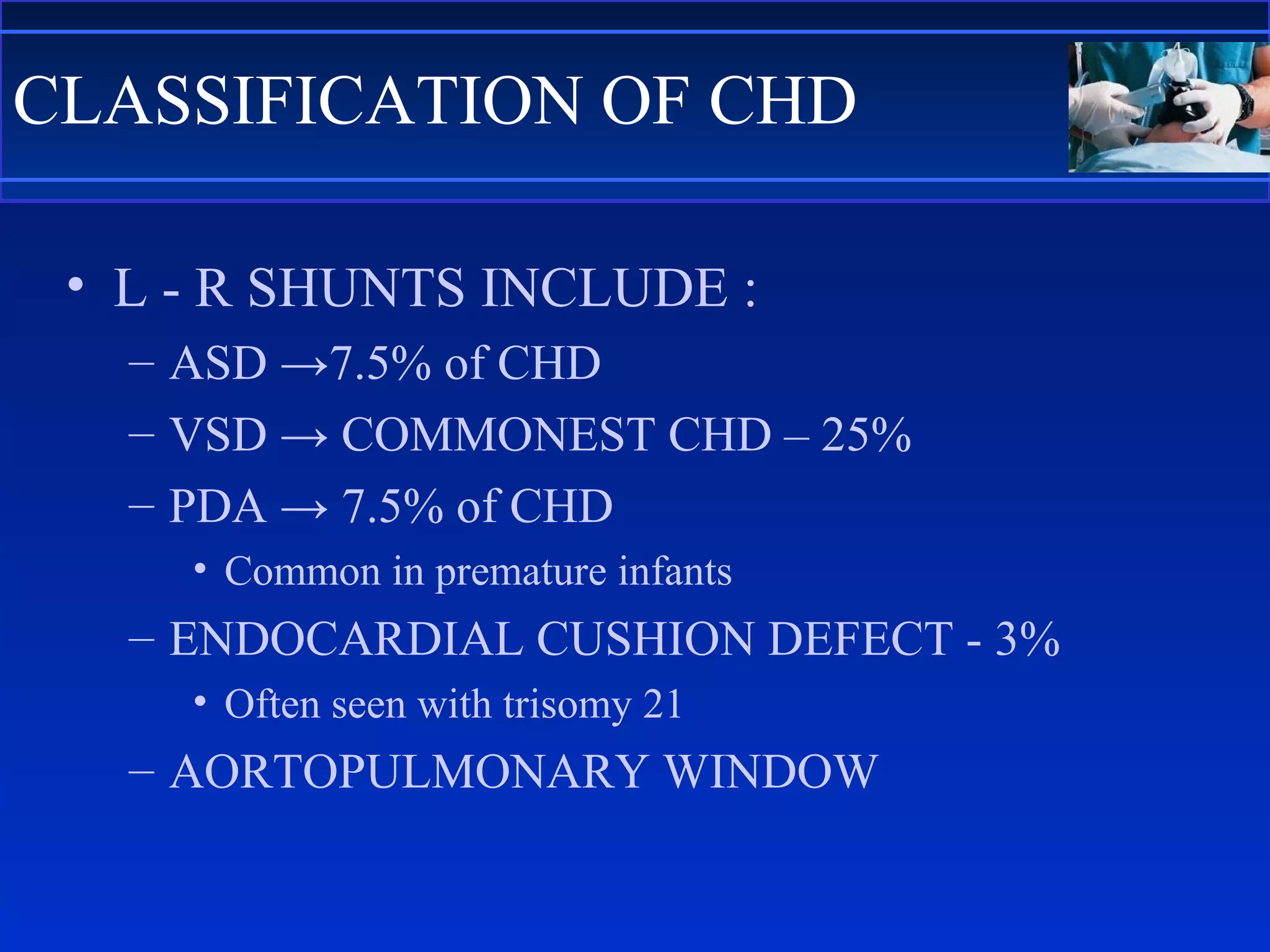 CLASSIFICATION OF CHD

• L - R SHUNTS INCLUDE :
– ASD →7.5% of CHD
– VSD → COMMONEST CHD – 25%
– PDA → 7.5% of CHD
• Common in premature infants
– ENDOCARDIAL CUSHION DEFECT - 3%
• Often seen with trisomy 21
– AORTOPULMONARY WINDOW